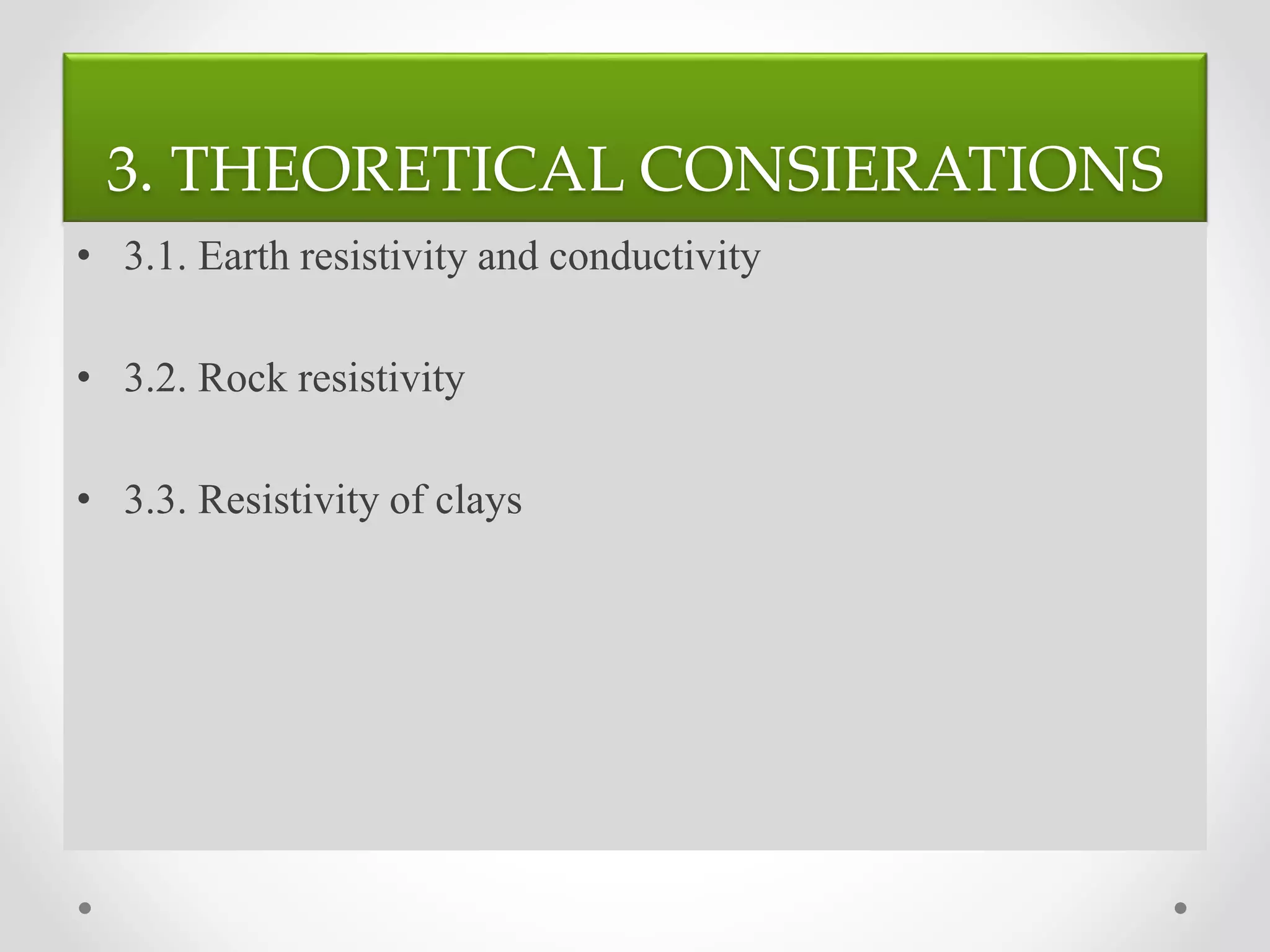 3. THEORETICAL CONSIERATIONS

• 3.1. Earth resistivity and conductivity

• 3.2. Rock resistivity

• 3.3. Resistivity of clays